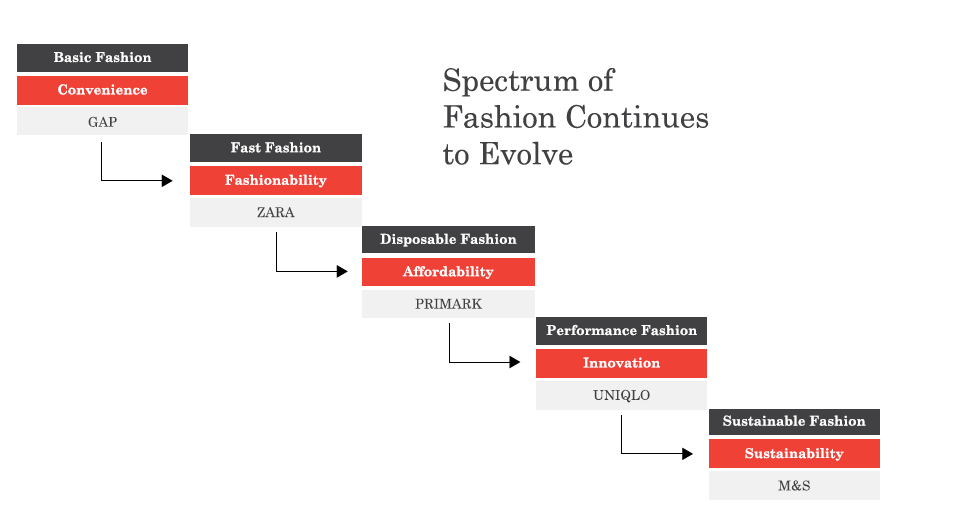 Spectrum of Fashion Continues to Evolve

Basic Fashion
Convenience
GAP

Fast Fashion
Fashionability
ZARA

Disposable Fashion
Affordability
PRIMARK

Performance Fashion
Innovation
UNIQLO

Sustainable Fashion
Sustainability
M&S